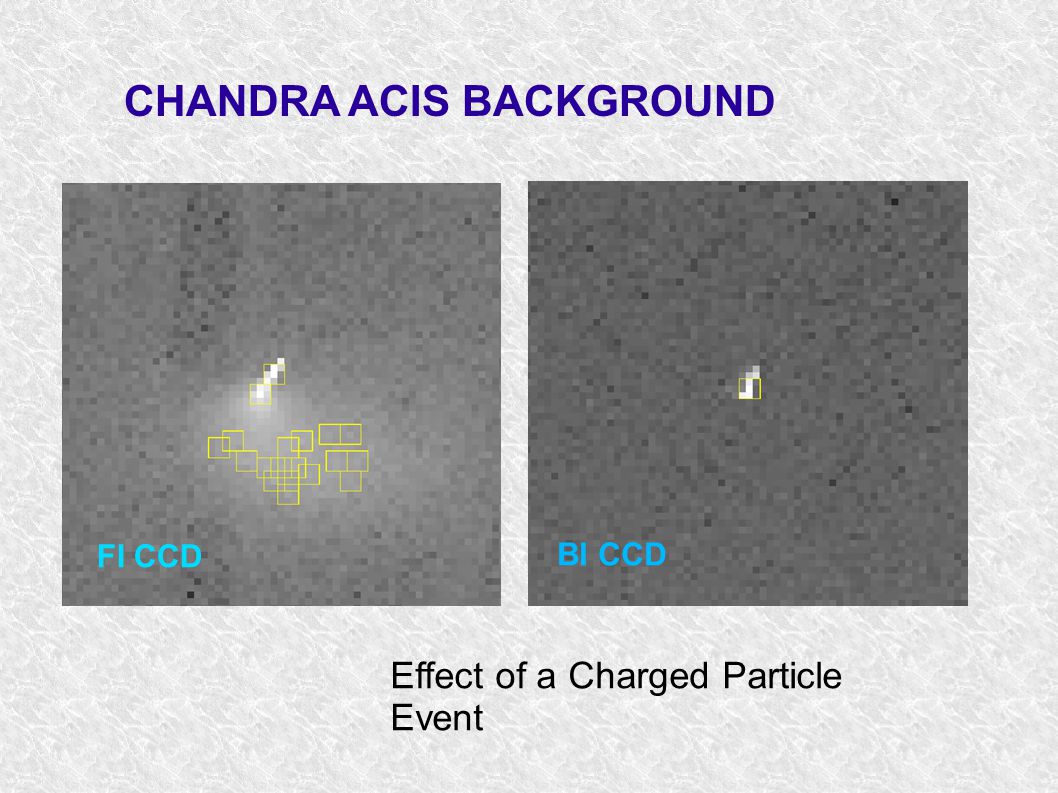 CHANDRA ACIS BACKGROUND

FI CCD

BI CCD

Effect of a Charged Particle Event